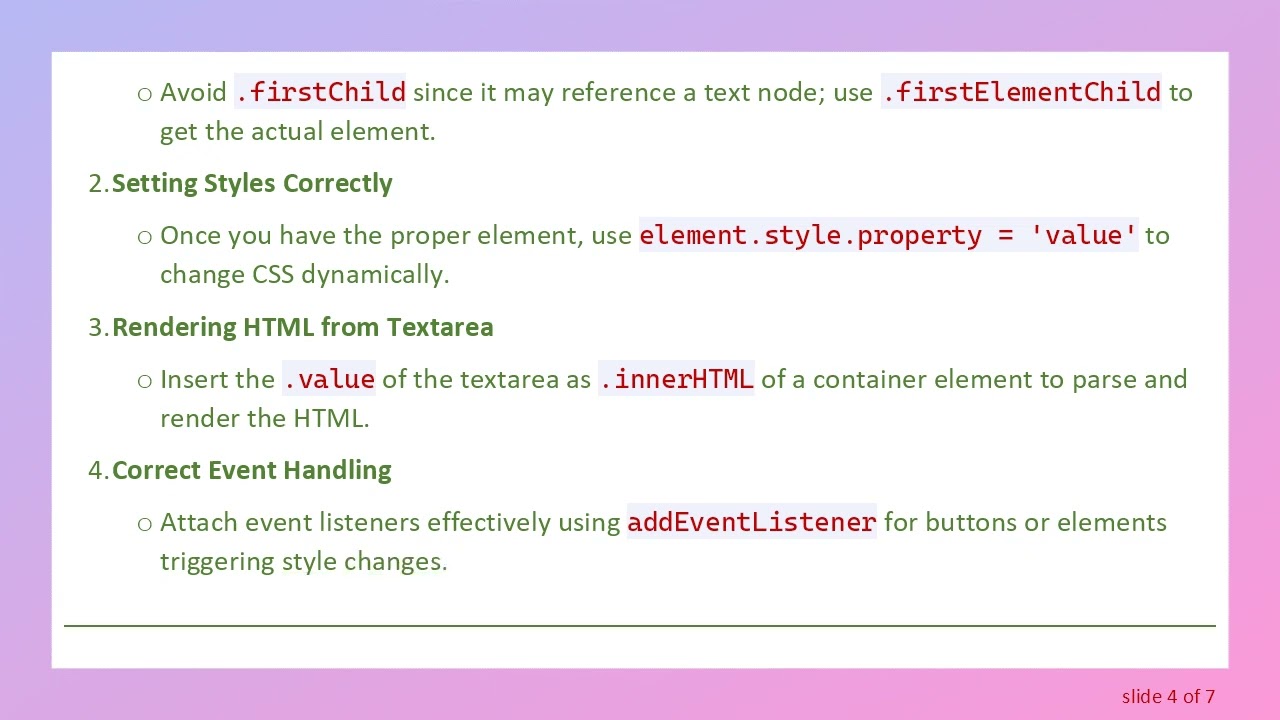 o Avoid .firstChild since it may reference a text node; use .firstElementChild to get the actual element.

2. Setting Styles Correctly

o Once you have the proper element, use element.style.property = 'value' to change CSS dynamically.

3. Rendering HTML from Textarea

o Insert the .value of the textarea as .innerHTML of a container element to parse and render the HTML.

4. Correct Event Handling

o Attach event listeners effectively using addEventListener for buttons or elements triggering style changes.

slide 4 of 7